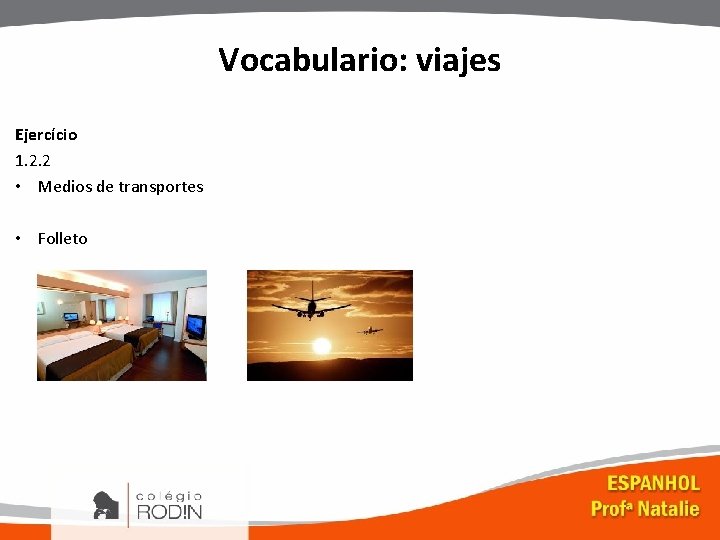 Vocabulario: viajes

Ejercício
1.2.2
• Medios de transportes

• Folleto

colégio
RODIN

ESPANHOL
Profª Natalie